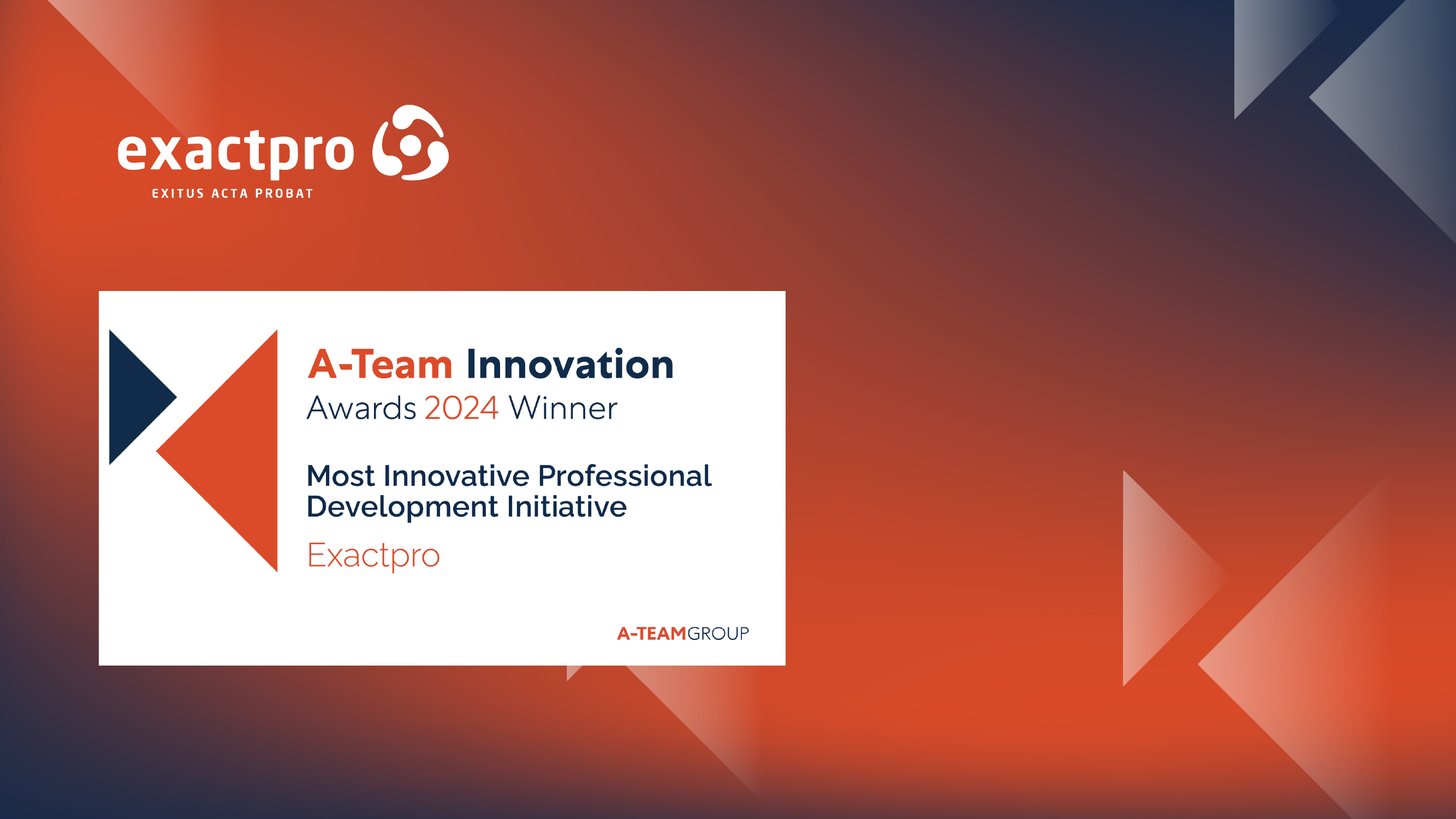 exactpro
EXITUS ACTA PROBAT

A-Team Innovation
Awards 2024 Winner

Most Innovative Professional Development Initiative

Exactpro

A-TEAMGROUP